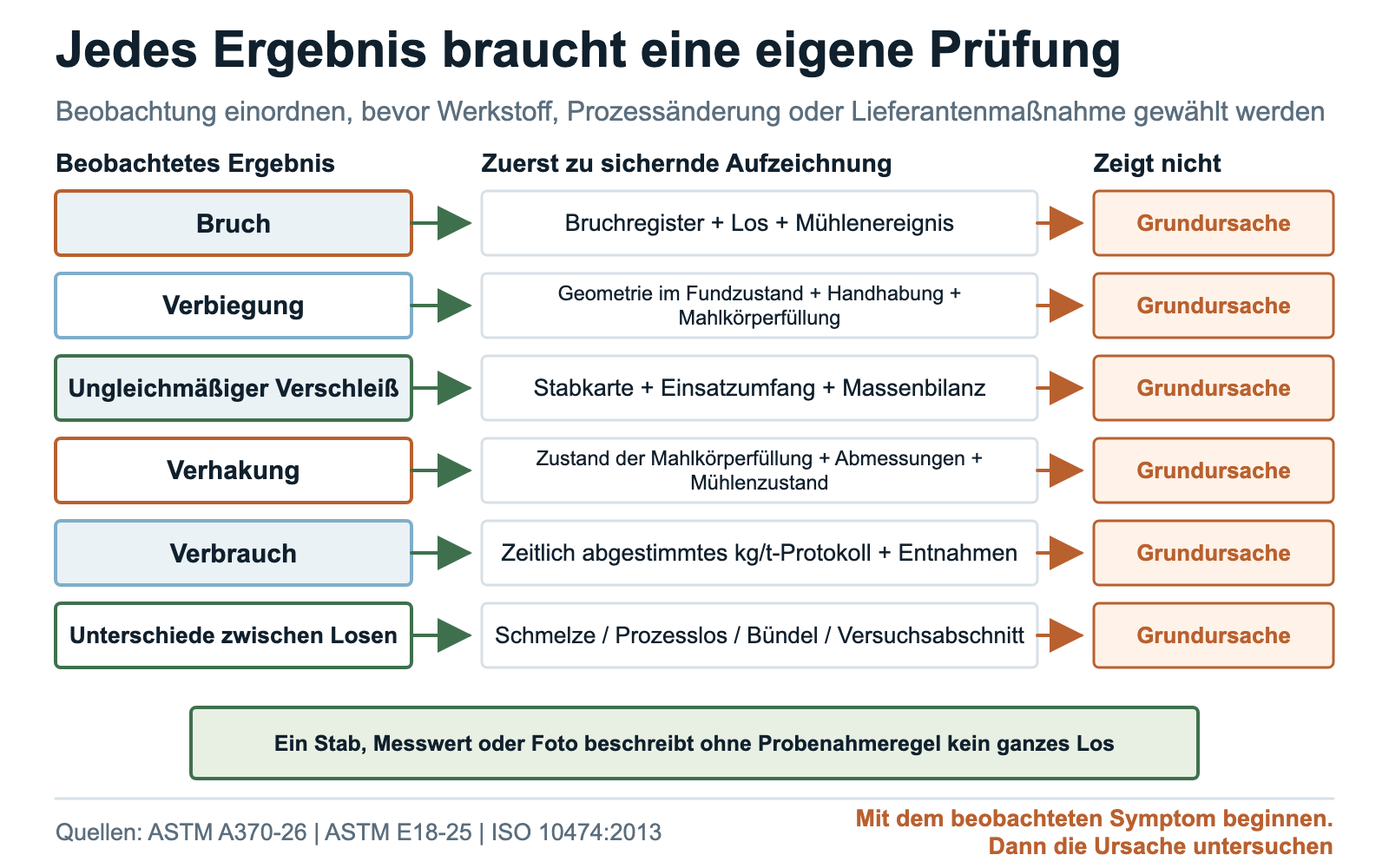 Jedes Ergebnis braucht eine eigene Prüfung

Beobachtung einordnen, bevor Werkstoff, Prozessänderung oder Lieferantenmaßnahme gewählt werden

| Beobachtetes Ergebnis | Zuerst zu sichernde Aufzeichnung | Zeigt nicht |
|---|---|---|
| Bruch | Bruchregister + Los + Mühlenereignis | Grundursache |
| Verbiegung | Geometrie im Fundzustand + Handhabung + Mahlkörperfüllung | Grundursache |
| Ungleichmäßiger Verschleiß | Stabkarte + Einsatzumfang + Massenbilanz | Grundursache |
| Verhakung | Zustand der Mahlkörperfüllung + Abmessungen + Mühlenzustand | Grundursache |
| Verbrauch | Zeitlich abgestimmtes kg/t-Protokoll + Entnahmen | Grundursache |
| Unterschiede zwischen Losen | Schmelze / Prozesslos / Bündel / Versuchsabschnitt | Grundursache |

Ein Stab, Messwert oder Foto beschreibt ohne Probenahmeregel kein ganzes Los

Quellen: ASTM A370-26 | ASTM E18-25 | ISO 10474:2013

Mit dem beobachteten Symptom beginnen. Dann die Ursache untersuchen